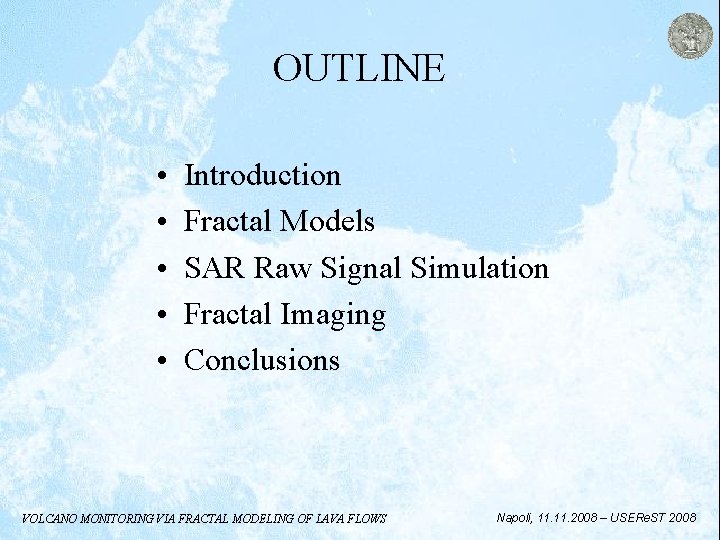 OUTLINE

• Introduction
• Fractal Models
• SAR Raw Signal Simulation
• Fractal Imaging
• Conclusions

VOLCANO MONITORING VIA FRACTAL MODELING OF LAVA FLOWS

Napoli, 11.11.2008 – USEReST 2008